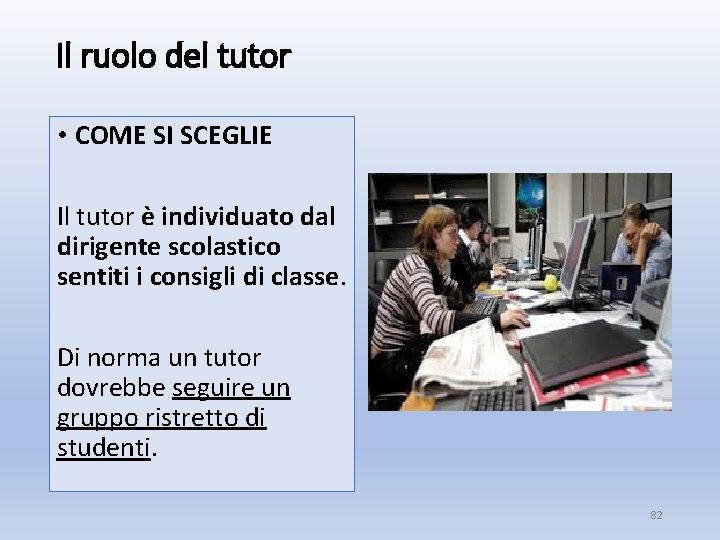 Il ruolo del tutor

• COME SI SCEGLIE

Il tutor è individuato dal dirigente scolastico sentiti i consigli di classe.

Di norma un tutor dovrebbe seguire un gruppo ristretto di studenti.

82